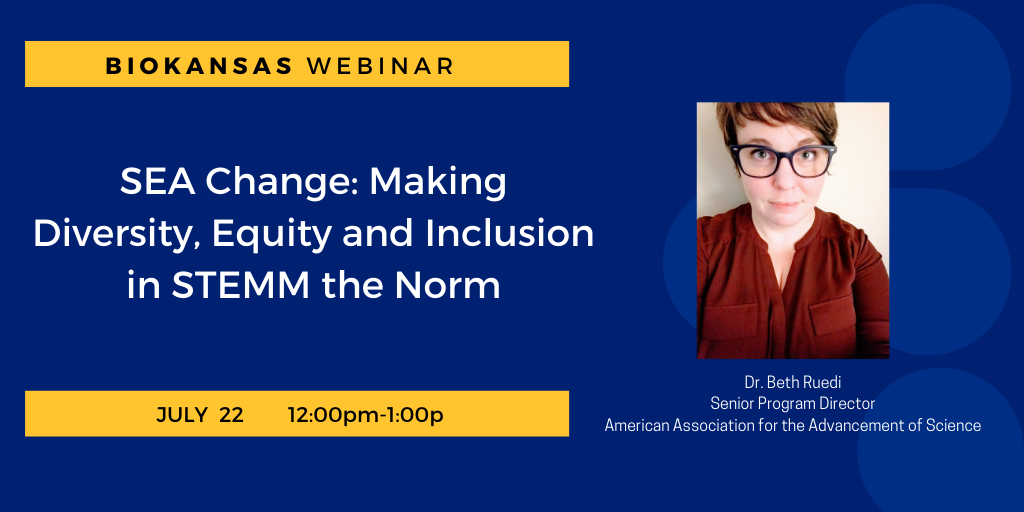 BIOKANSAS WEBINAR

SEA Change: Making Diversity, Equity and Inclusion in STEMM the Norm

JULY 22 12:00pm-1:00p

Dr. Beth Ruedi
Senior Program Director
American Association for the Advancement of Science